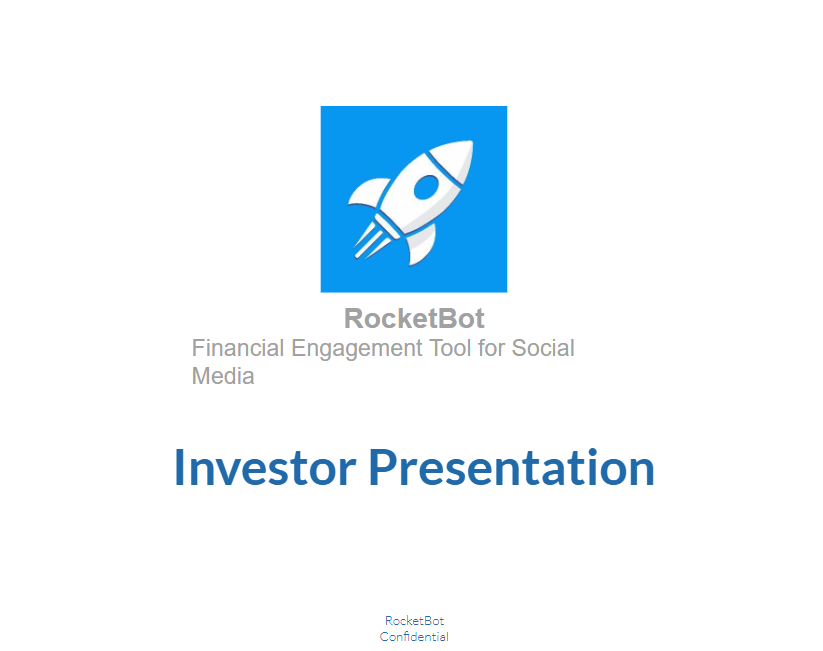 RocketBot
Financial Engagement Tool for Social Media

Investor Presentation

RocketBot
Confidential